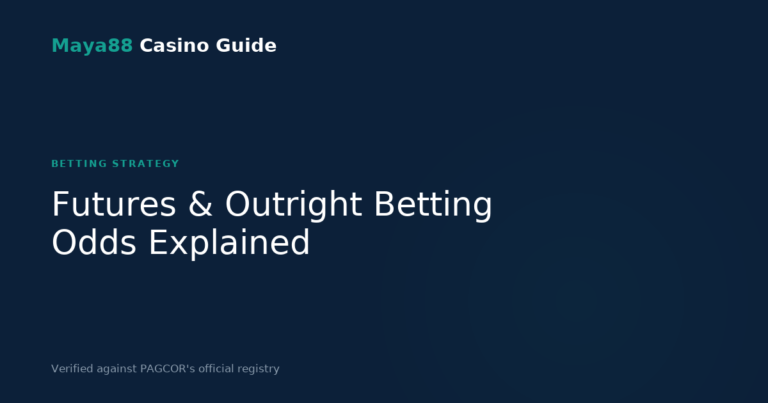 Maya88 Casino Guide

BETTING STRATEGY

Futures & Outright Betting Odds Explained

Verified against PAGCOR's official registry